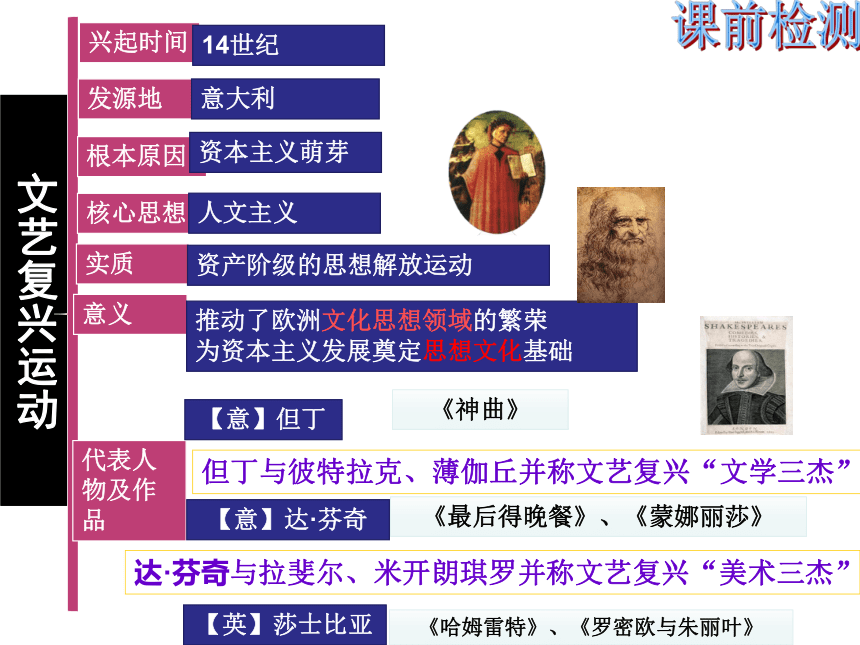 课前检测

文艺复兴运动

兴起时间 14世纪

发源地 意大利

根本原因 资本主义萌芽

核心思想 人文主义

实质 资产阶级的思想解放运动

意义 推动了欧洲文化思想领域的繁荣
为资本主义发展奠定思想文化基础

SHAKESPEARES

代表人物及作品

【意】但丁 《神曲》

但丁与彼特拉克、薄伽丘并称文艺复兴“文学三杰”

【意】达·芬奇 《最后得晚餐》、《蒙娜丽莎》

达·芬奇与拉斐尔、米开朗琪罗并称文艺复兴“美术三杰”

【英】莎士比亚 《哈姆雷特》、《罗密欧与朱丽叶》